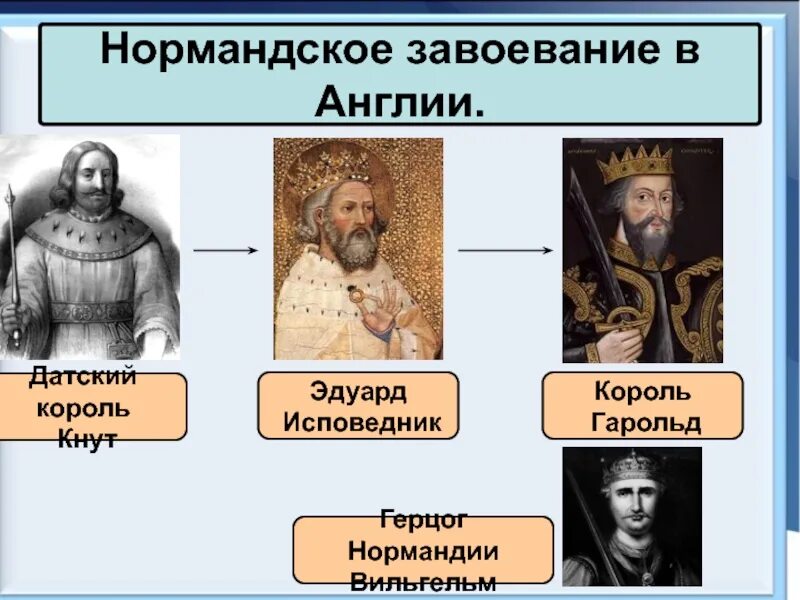 Нормандское завоевание в Англии.

Датский король Кнут

Эдуард Исповедник

Король Гарольд

Герцог Нормандии Вильгельм